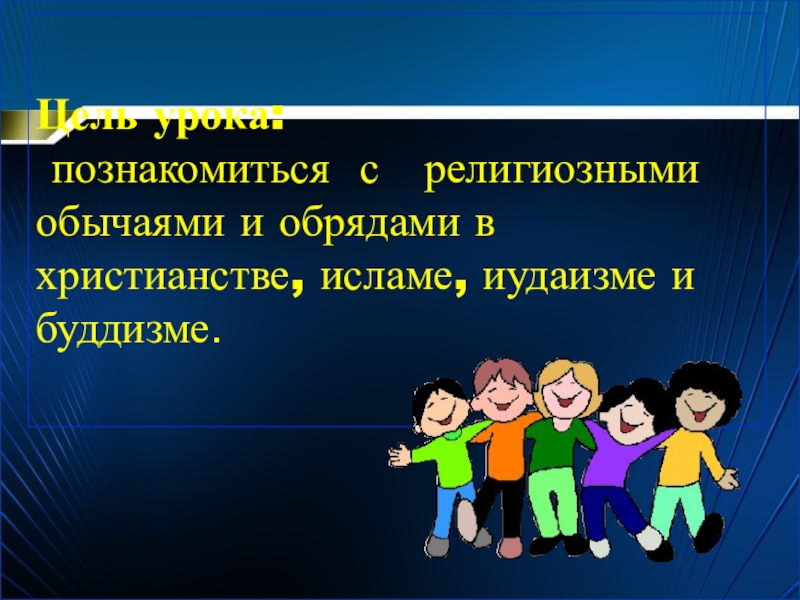 Цель урока:
познакомиться с религиозными обычаями и обрядами в христианстве, исламе, иудаизме и буддизме.